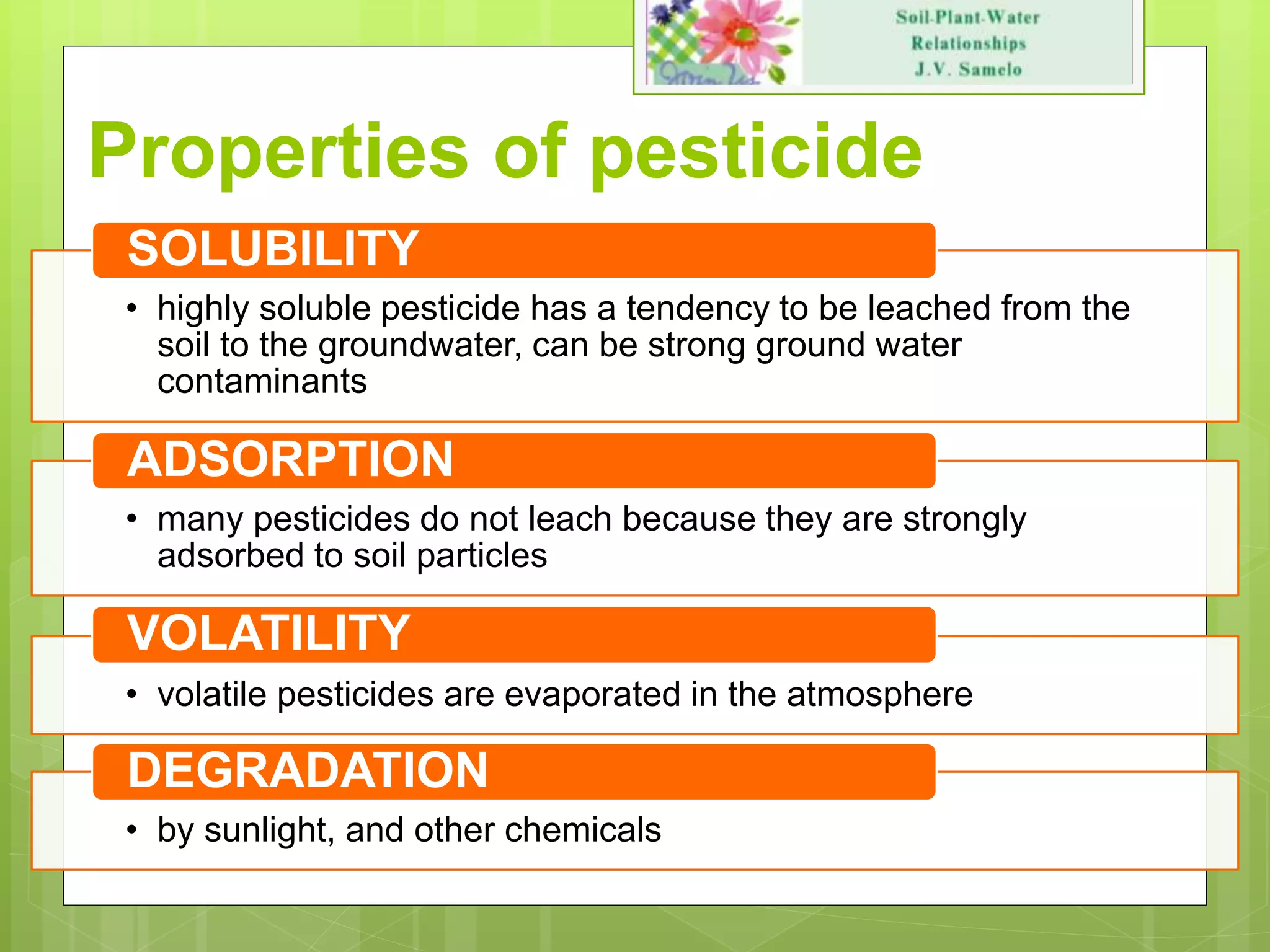 Soil-Plant-Water
Relationships
J.V. Samelo

Properties of pesticide

SOLUBILITY

• highly soluble pesticide has a tendency to be leached from the soil to the groundwater, can be strong ground water contaminants

ADSORPTION

• many pesticides do not leach because they are strongly adsorbed to soil particles

VOLATILITY

• volatile pesticides are evaporated in the atmosphere

DEGRADATION

• by sunlight, and other chemicals